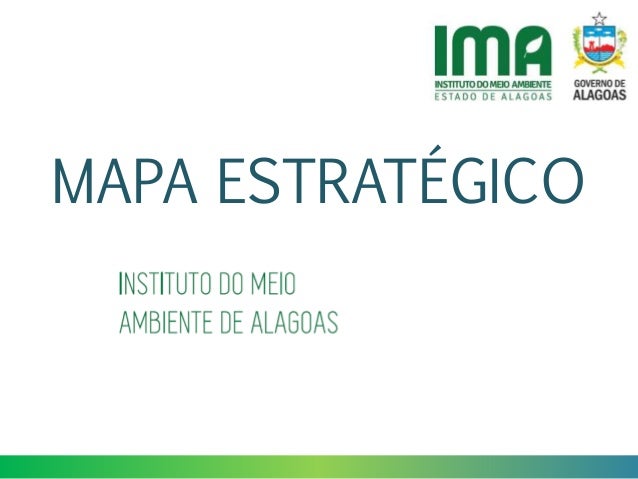 IMA
INSTITUTO DO MEIO AMBIENTE
ESTADO DE ALAGOAS

GOVERNO DE
ALAGOAS

MAPA ESTRATÉGICO

INSTITUTO DO MEIO
AMBIENTE DE ALAGOAS